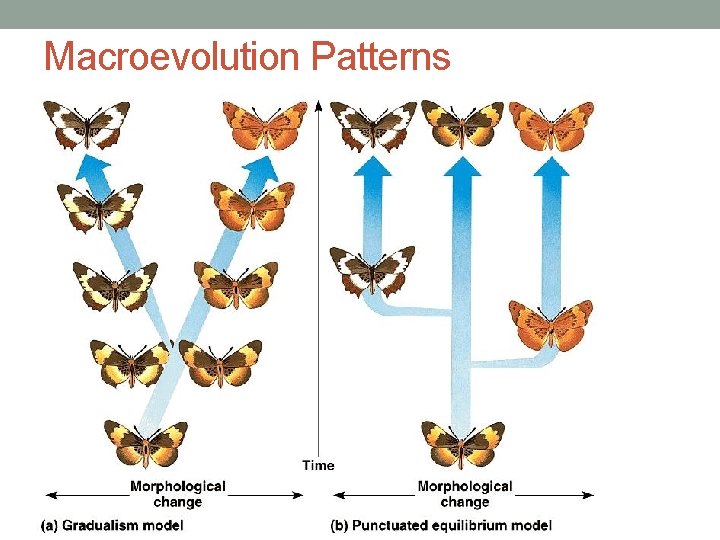 Macroevolution Patterns

Time

Morphological change

(a) Gradualism model

Morphological change

(b) Punctuated equilibrium model